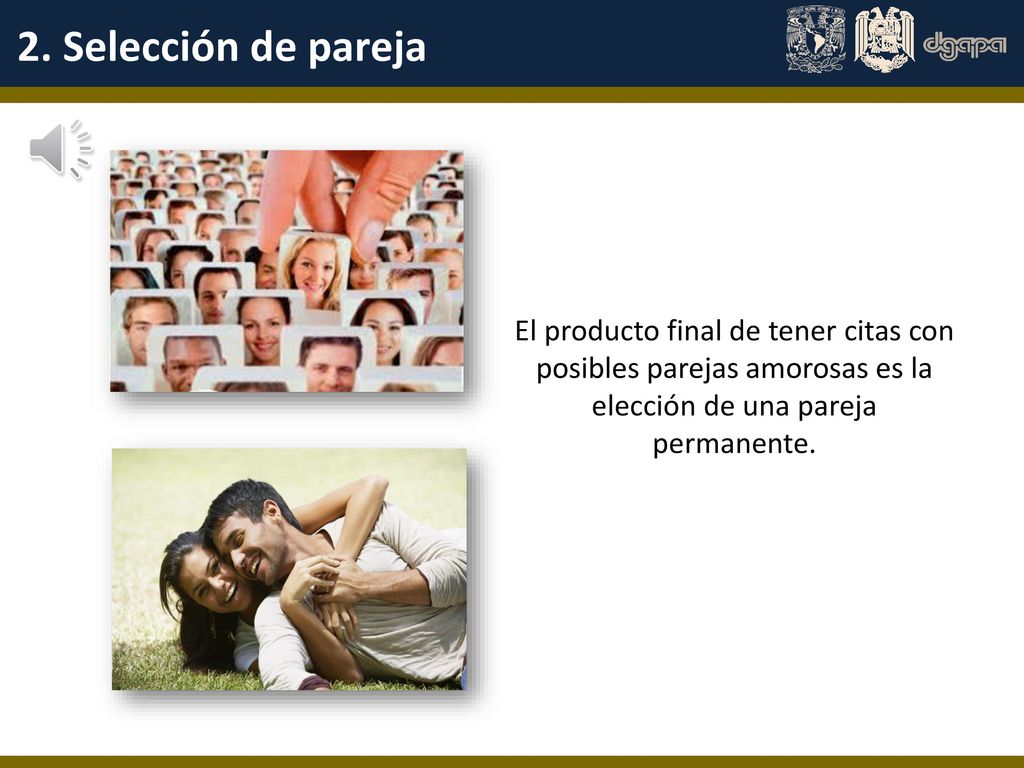 2. Selección de pareja

dgapa

El producto final de tener citas con posibles parejas amorosas es la elección de una pareja permanente.